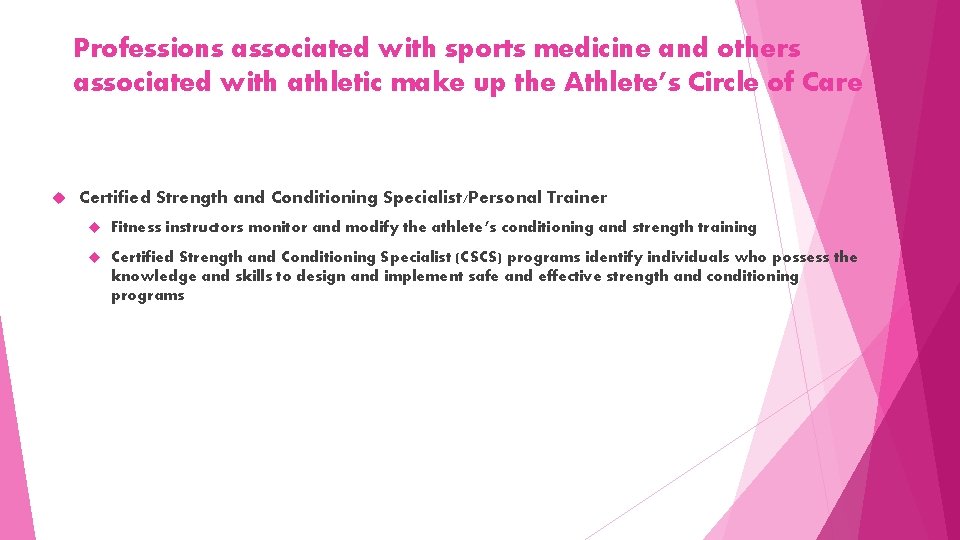 Professions associated with sports medicine and others associated with athletic make up the Athlete's Circle of Care

Certified Strength and Conditioning Specialist/Personal Trainer

Fitness instructors monitor and modify the athlete's conditioning and strength training

Certified Strength and Conditioning Specialist (CSCS) programs identify individuals who possess the knowledge and skills to design and implement safe and effective strength and conditioning programs